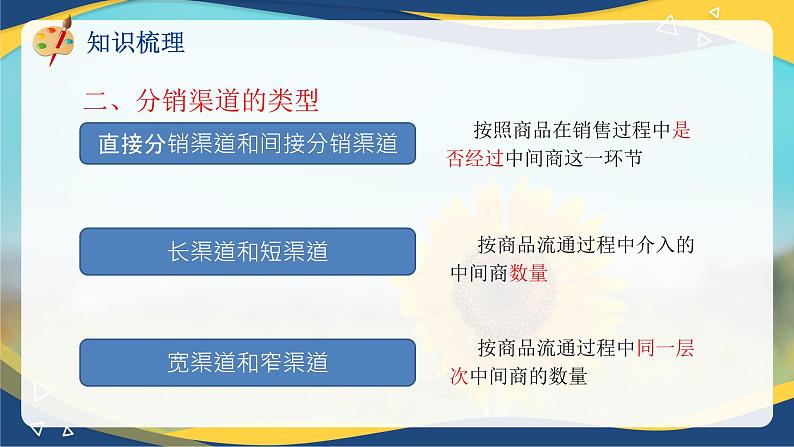 知识梳理

二、分销渠道的类型

直接分销渠道和间接分销渠道

按照商品在销售过程中是否经过中间商这一环节

长渠道和短渠道

按商品流通过程中介入的中间商数量

宽渠道和窄渠道

按商品流通过程中同一层次中间商的数量